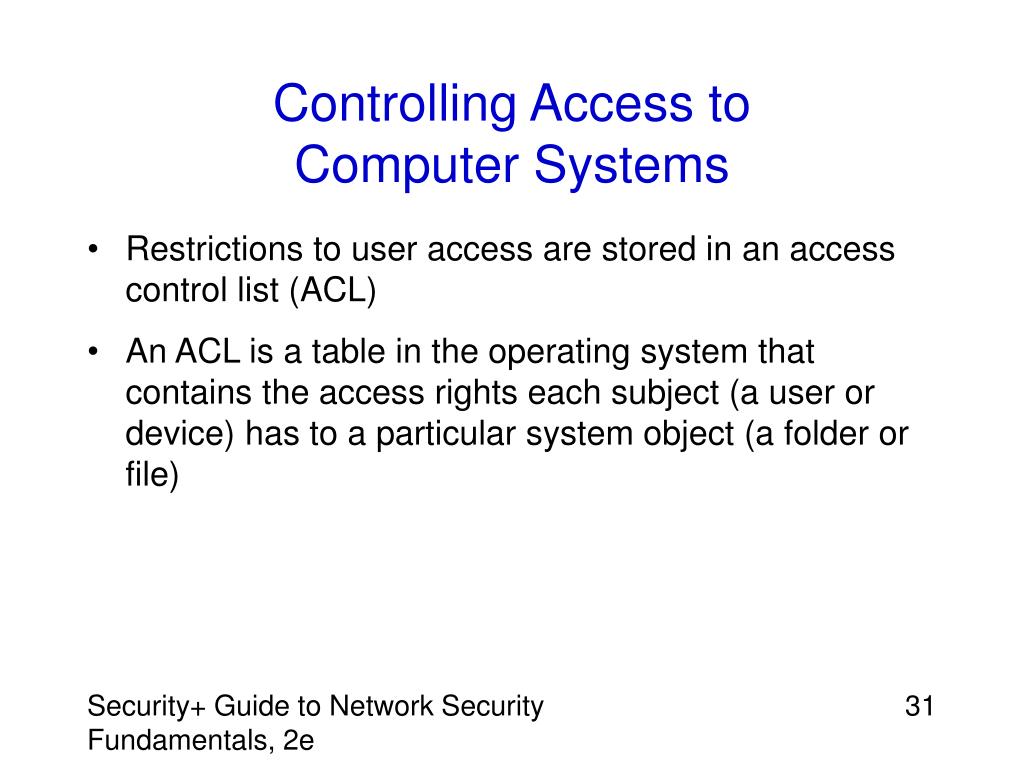 Controlling Access to
Computer Systems

• Restrictions to user access are stored in an access control list (ACL)

• An ACL is a table in the operating system that contains the access rights each subject (a user or device) has to a particular system object (a folder or file)

Security+ Guide to Network Security Fundamentals, 2e

31